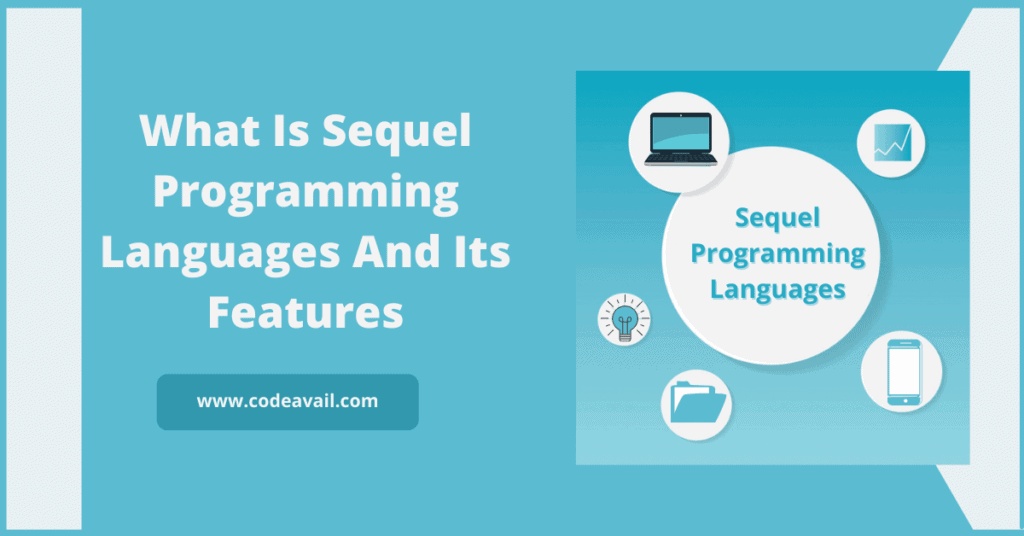 What Is Sequel Programming Languages And Its Features

www.codeavail.com

Sequel Programming Languages